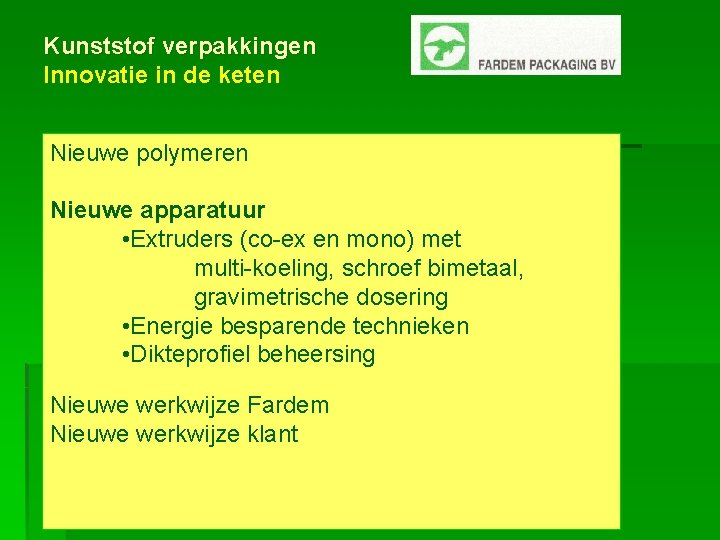 Kunststof verpakkingen
Innovatie in de keten

FARDEM PACKAGING BV

Nieuwe polymeren

Nieuwe apparatuur
•Extruders (co-ex en mono) met multi-koeling, schroef bimetaal, gravimetrische dosering
•Energie besparende technieken
•Dikteprofiel beheersing

Nieuwe werkwijze Fardem
Nieuwe werkwijze klant